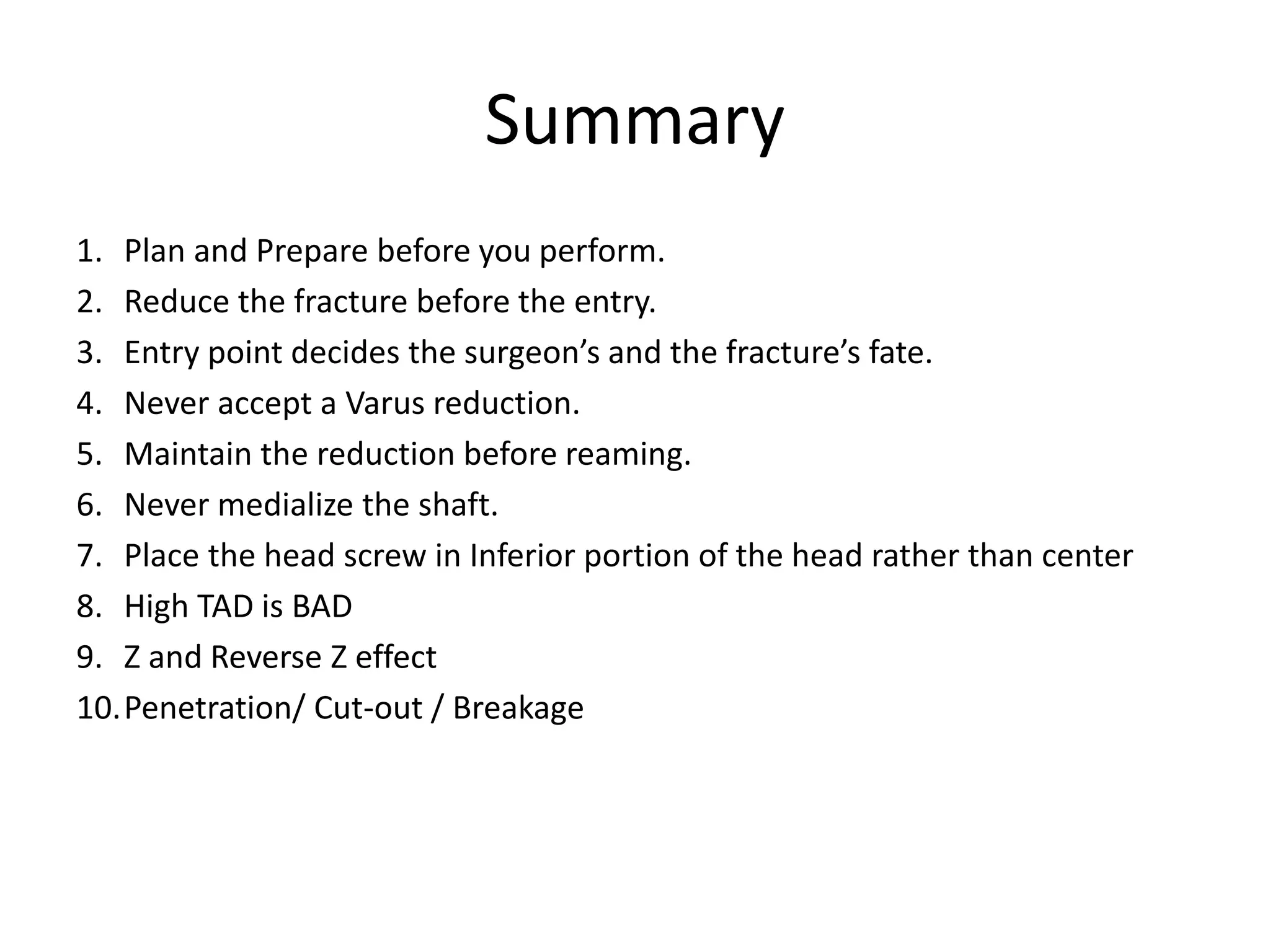 Summary

1. Plan and Prepare before you perform.
2. Reduce the fracture before the entry.
3. Entry point decides the surgeon’s and the fracture’s fate.
4. Never accept a Varus reduction.
5. Maintain the reduction before reaming.
6. Never medialize the shaft.
7. Place the head screw in Inferior portion of the head rather than center
8. High TAD is BAD
9. Z and Reverse Z effect
10. Penetration/ Cut-out / Breakage